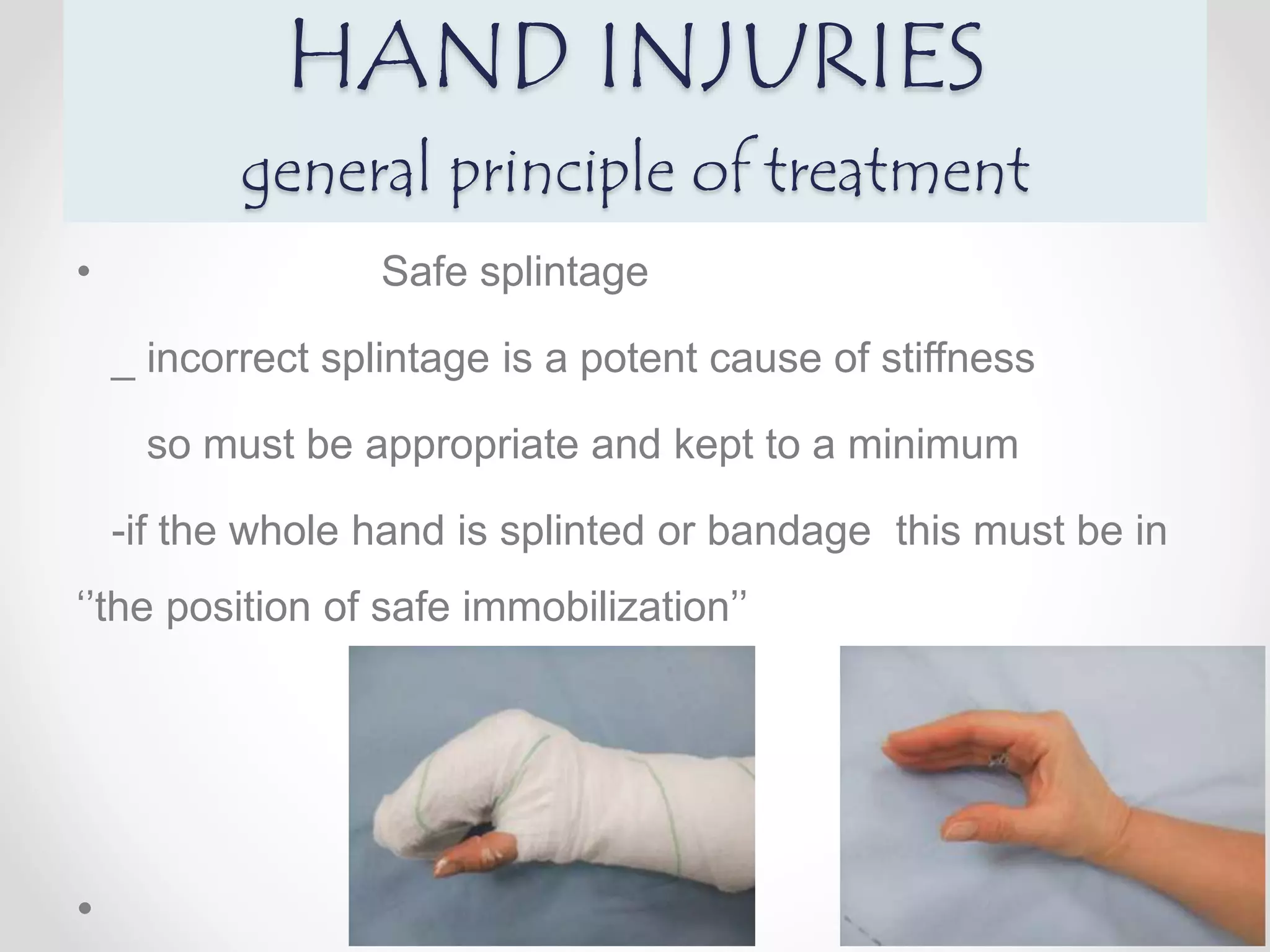 HAND INJURIES
general principle of treatment

• Safe splintage

_ incorrect splintage is a potent cause of stiffness

so must be appropriate and kept to a minimum

-if the whole hand is splinted or bandage this must be in ‘’the position of safe immobilization’’

•